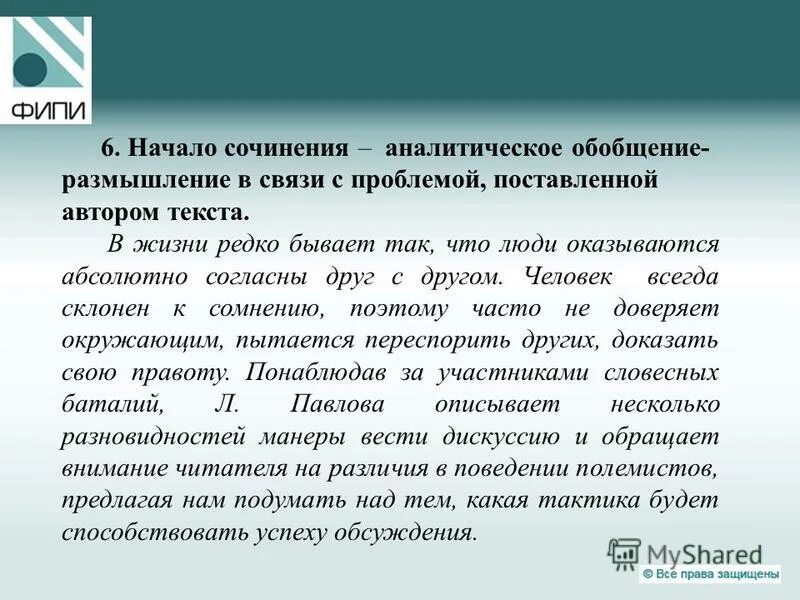 ФИПИ

6. Начало сочинения – аналитическое обобщение-размышление в связи с проблемой, поставленной автором текста.

В жизни редко бывает так, что люди оказываются абсолютно согласны друг с другом. Человек всегда склонен к сомнению, поэтому часто не доверяет окружающим, пытается переспорить других, доказать свою правоту. Понаблюдав за участниками словесных баталий, Л. Павлова описывает несколько разновидностей манеры вести дискуссию и обращает внимание читателя на различия в поведении полемистов, предлагая нам подумать над тем, какая тактика будет способствовать успеху обсуждения.

MyShared
© Все права защищены